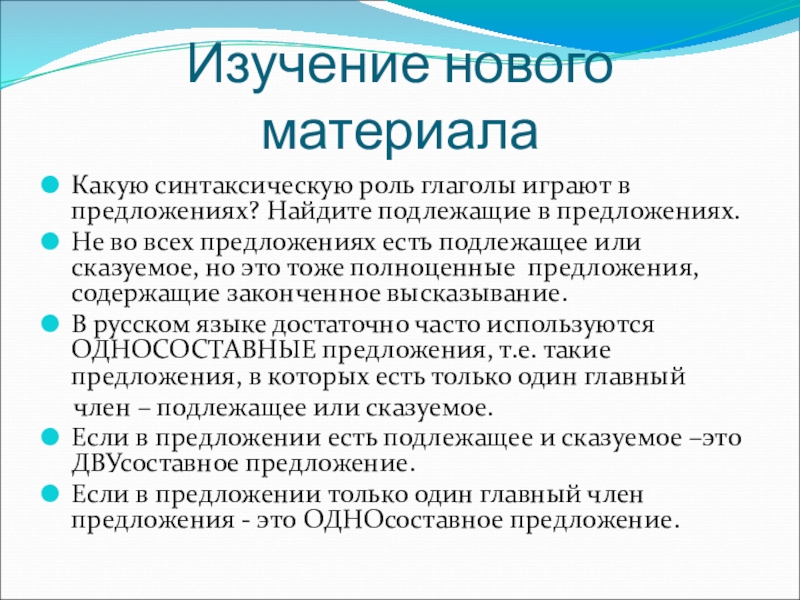 Изучение нового материала

Какую синтаксическую роль глаголы играют в предложениях? Найдите подлежащие в предложениях.

Не во всех предложениях есть подлежащее или сказуемое, но это тоже полноценные предложения, содержащие законченное высказывание.

В русском языке достаточно часто используются ОДНОСОСТАВНЫЕ предложения, т.е. такие предложения, в которых есть только один главный член – подлежащее или сказуемое.

Если в предложении есть подлежащее и сказуемое –это ДВУсоставное предложение.

Если в предложении только один главный член предложения - это ОДНОсоставное предложение.